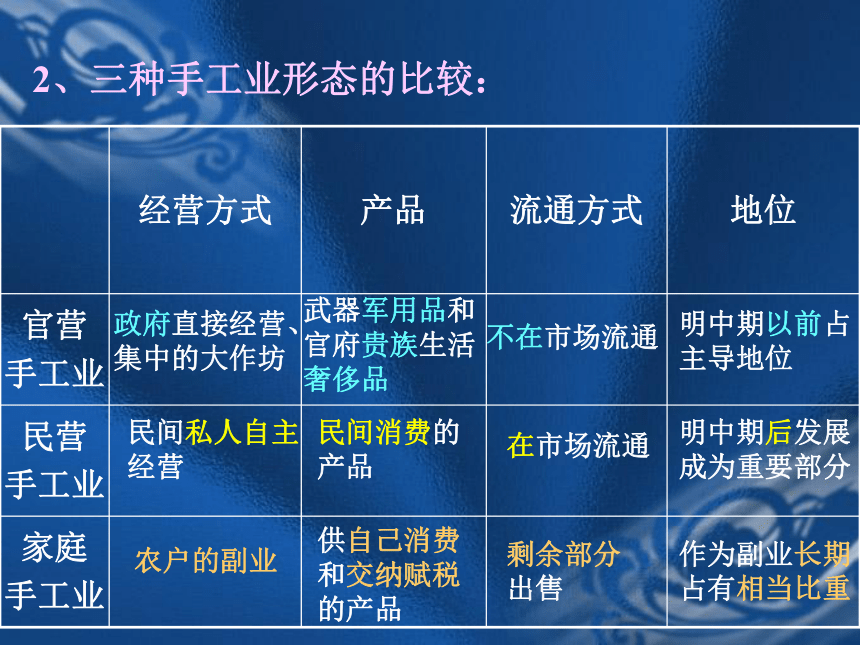 2、三种手工业形态的比较：

|  | 经营方式 | 产品 | 流通方式 | 地位 |
|---|---|---|---|---|
| 官营手工业 | 政府直接经营、集中的大作坊 | 武器军用品和官府贵族生活奢侈品 | 不在市场流通 | 明中期以前占主导地位 |
| 民营手工业 | 民间私人自主经营 | 民间消费的产品 | 在市场流通 | 明中期后发展成为重要部分 |
| 家庭手工业 | 农户的副业 | 供自己消费和交纳赋税的产品 | 剩余部分出售 | 作为副业长期占有相当比重 |